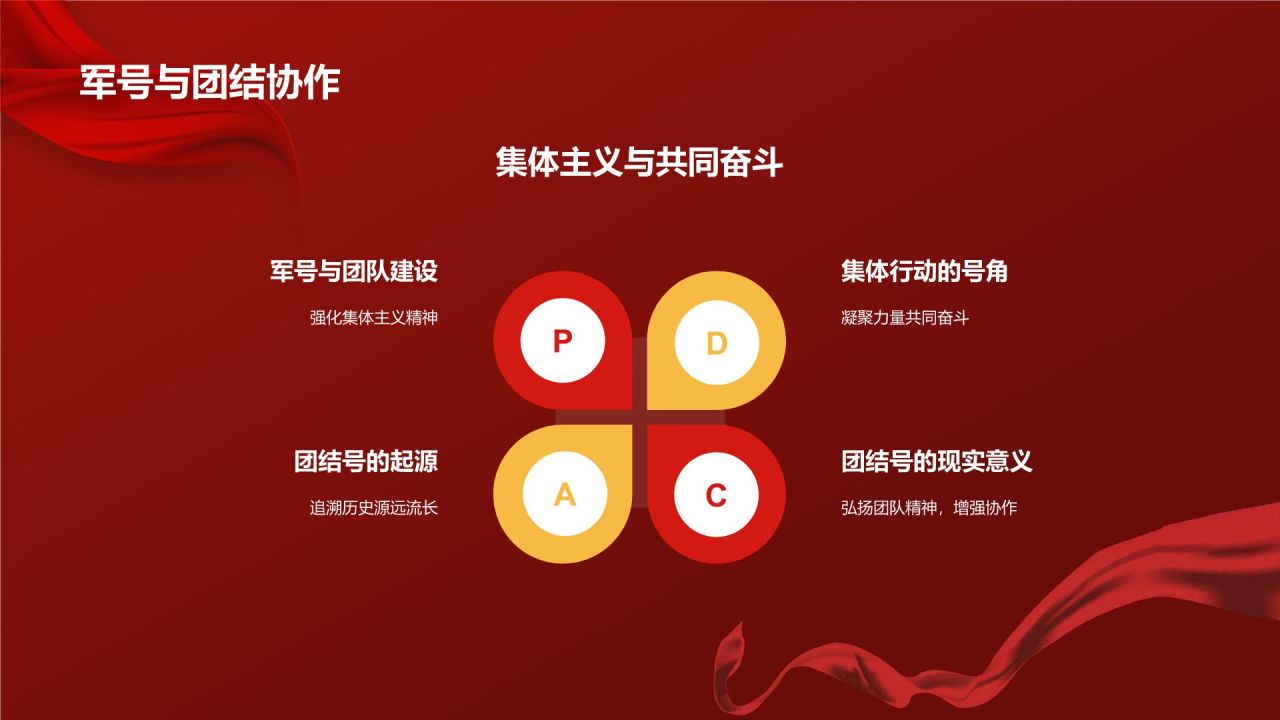 军号与团结协作

集体主义与共同奋斗

军号与团队建设

强化集体主义精神

P

D

集体行动的号角

凝聚力量共同奋斗

团结号的起源

追溯历史源远流长

A

C

团结号的现实意义

弘扬团队精神，增强协作